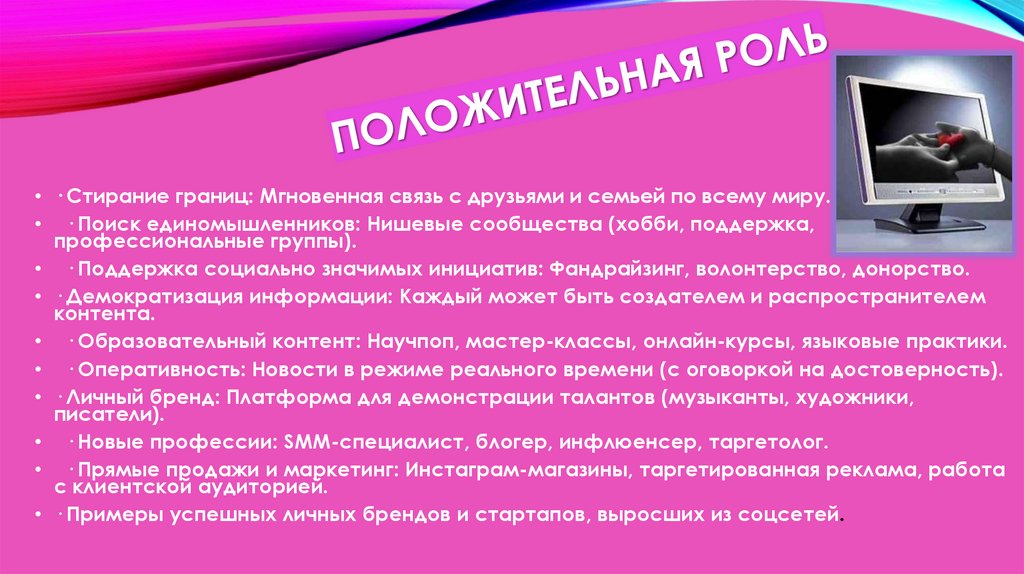 ПОЛОЖИТЕЛЬНАЯ РОЛЬ

• · Стирание границ: Мгновенная связь с друзьями и семьей по всему миру.
• · Поиск единомышленников: Нишевые сообщества (хобби, поддержка, профессиональные группы).
• · Поддержка социально значимых инициатив: Фандрайзинг, волонтерство, донорство.
• · Демократизация информации: Каждый может быть создателем и распространителем контента.
• · Образовательный контент: Научпоп, мастер-классы, онлайн-курсы, языковые практики.
• · Оперативность: Новости в режиме реального времени (с оговоркой на достоверность).
• · Личный бренд: Платформа для демонстрации талантов (музыканты, художники, писатели).
• · Новые профессии: SMM-специалист, блогер, инфлюенсер, таргетолог.
• · Прямые продажи и маркетинг: Инстаграм-магазины, таргетированная реклама, работа с клиентской аудиторией.
• · Примеры успешных личных брендов и стартапов, выросших из соцсетей.